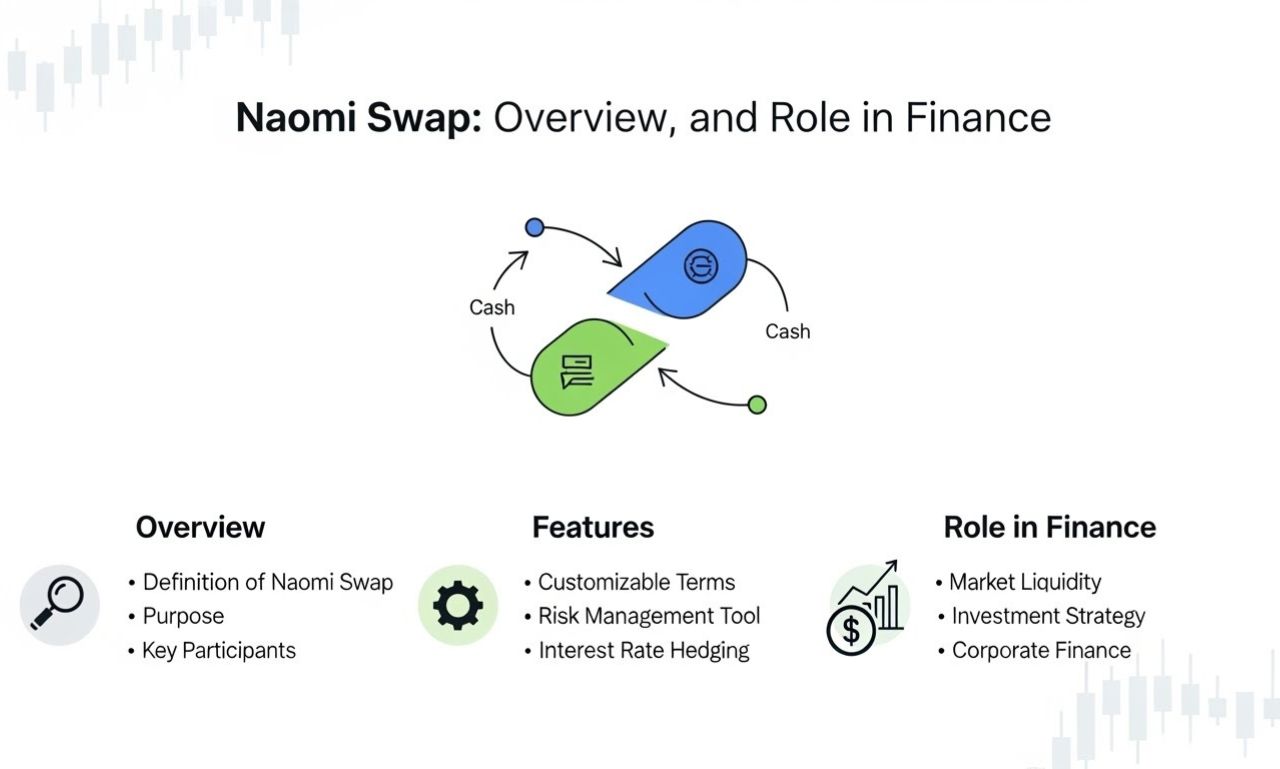 Naomi Swap: Overview, and Role in Finance

Cash

Cash

Overview
• Definition of Naomi Swap
• Purpose
• Key Participants

Features
• Customizable Terms
• Risk Management Tool
• Interest Rate Hedging

Role in Finance
• Market Liquidity
• Investment Strategy
• Corporate Finance